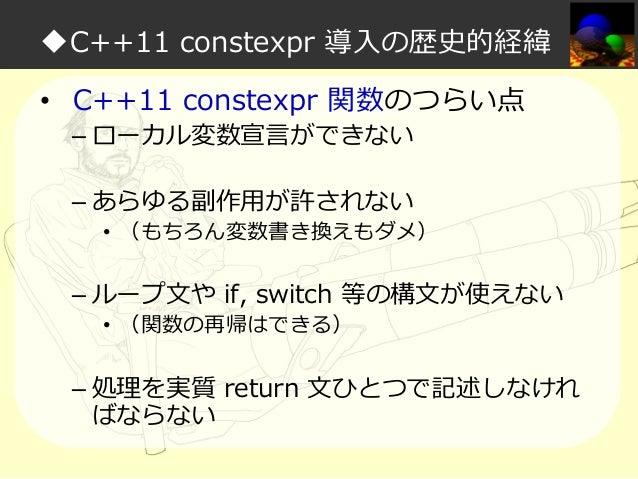 ◆C++11 constexpr 導入の歴史的経緯

• C++11 constexpr 関数のつらい点
– ローカル変数宣言ができない
– あらゆる副作用が許されない
• （もちろん変数書き換えもダメ）
– ループ文や if, switch 等の構文が使えない
• （関数の再帰はできる）
– 処理を実質 return 文ひとつで記述しなければならない